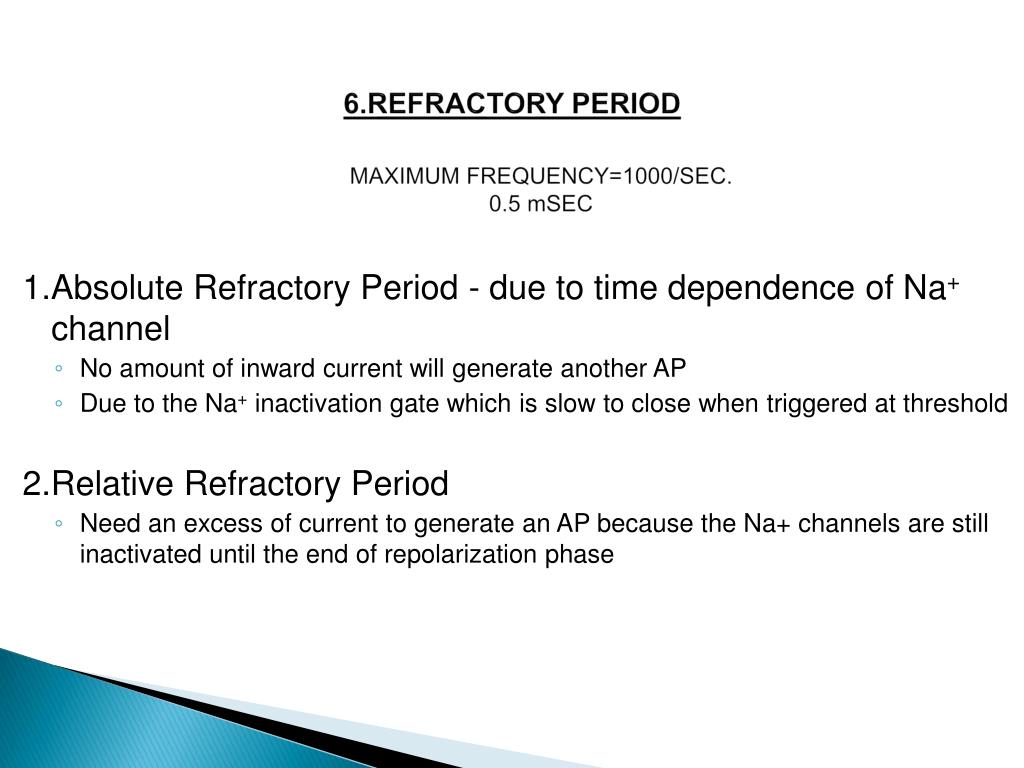 6.REFRACTORY PERIOD

MAXIMUM FREQUENCY=1000/SEC.
0.5 mSEC

1.Absolute Refractory Period - due to time dependence of $Na^+$ channel

◦ No amount of inward current will generate another AP
◦ Due to the $Na^+$ inactivation gate which is slow to close when triggered at threshold

2.Relative Refractory Period

◦ Need an excess of current to generate an AP because the Na+ channels are still inactivated until the end of repolarization phase